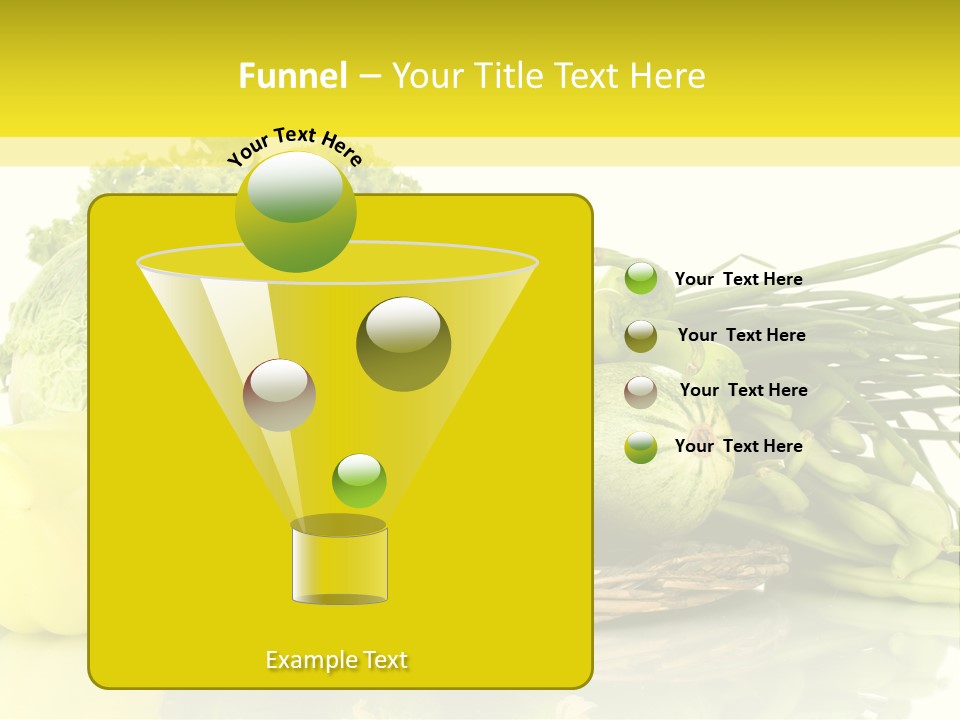 Funnel – Your Title Text Here

Your Text Here

Your Text Here

Your Text Here

Your Text Here

Your Text Here

Example Text